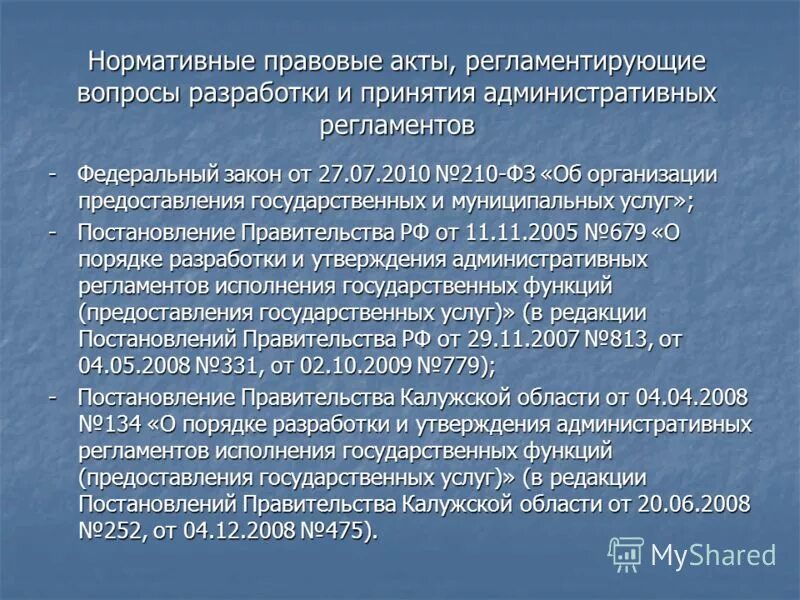 Нормативные правовые акты, регламентирующие вопросы разработки и принятия административных регламентов

- Федеральный закон от 27.07.2010 №210-ФЗ «Об организации предоставления государственных и муниципальных услуг»;

- Постановление Правительства РФ от 11.11.2005 №679 «О порядке разработки и утверждения административных регламентов исполнения государственных функций (предоставления государственных услуг)» (в редакции Постановлений Правительства РФ от 29.11.2007 №813, от 04.05.2008 №331, от 02.10.2009 №779);

- Постановление Правительства Калужской области от 04.04.2008 №134 «О порядке разработки и утверждения административных регламентов исполнения государственных функций (предоставления государственных услуг)» (в редакции Постановлений Правительства Калужской области от 20.06.2008 №252, от 04.12.2008 №475).

MyShared